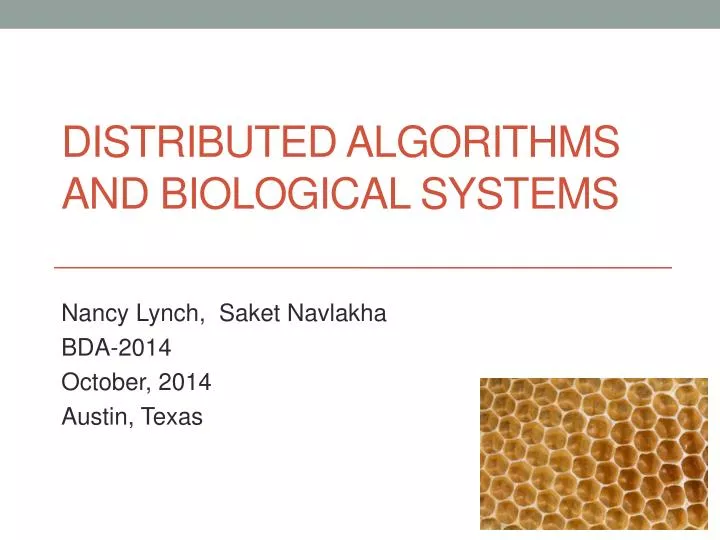 DISTRIBUTED ALGORITHMS AND BIOLOGICAL SYSTEMS

Nancy Lynch, Saket Navlakha
BDA-2014
October, 2014
Austin, Texas